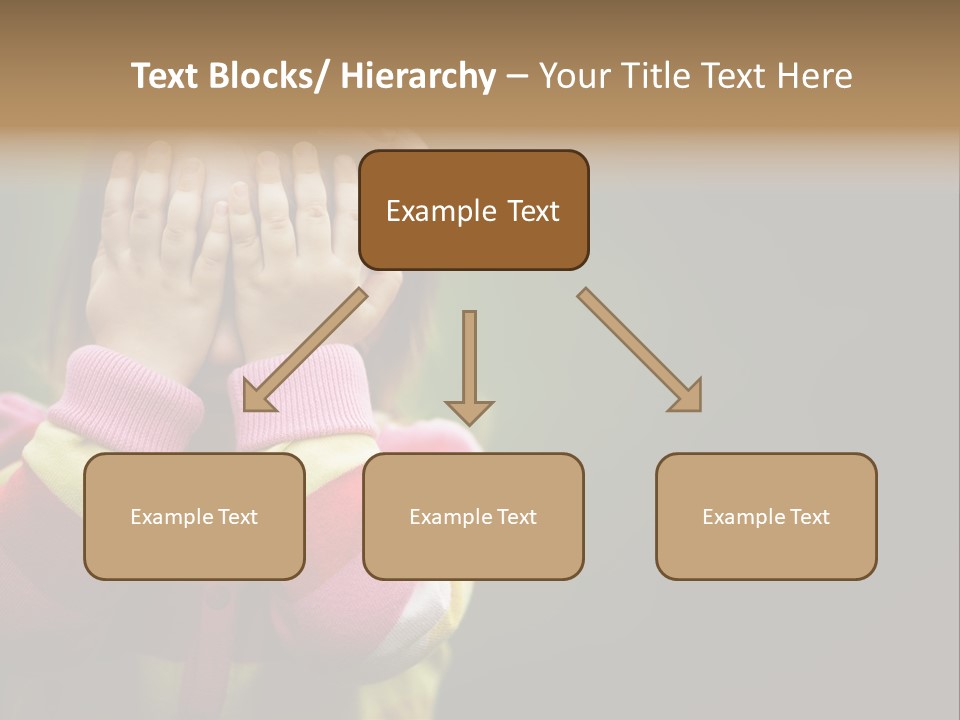 Text Blocks/ Hierarchy – Your Title Text Here

Example Text

Example Text

Example Text

Example Text